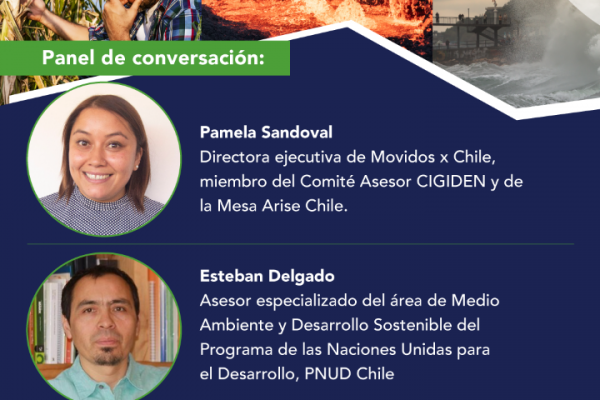 Panel de conversación:

Pamela Sandoval
Directora ejecutiva de Movidos x Chile, miembro del Comité Asesor CIGIDEN y de la Mesa Arise Chile.

Esteban Delgado
Asesor especializado del área de Medio Ambiente y Desarrollo Sostenible del Programa de las Naciones Unidas para el Desarrollo, PNUD Chile